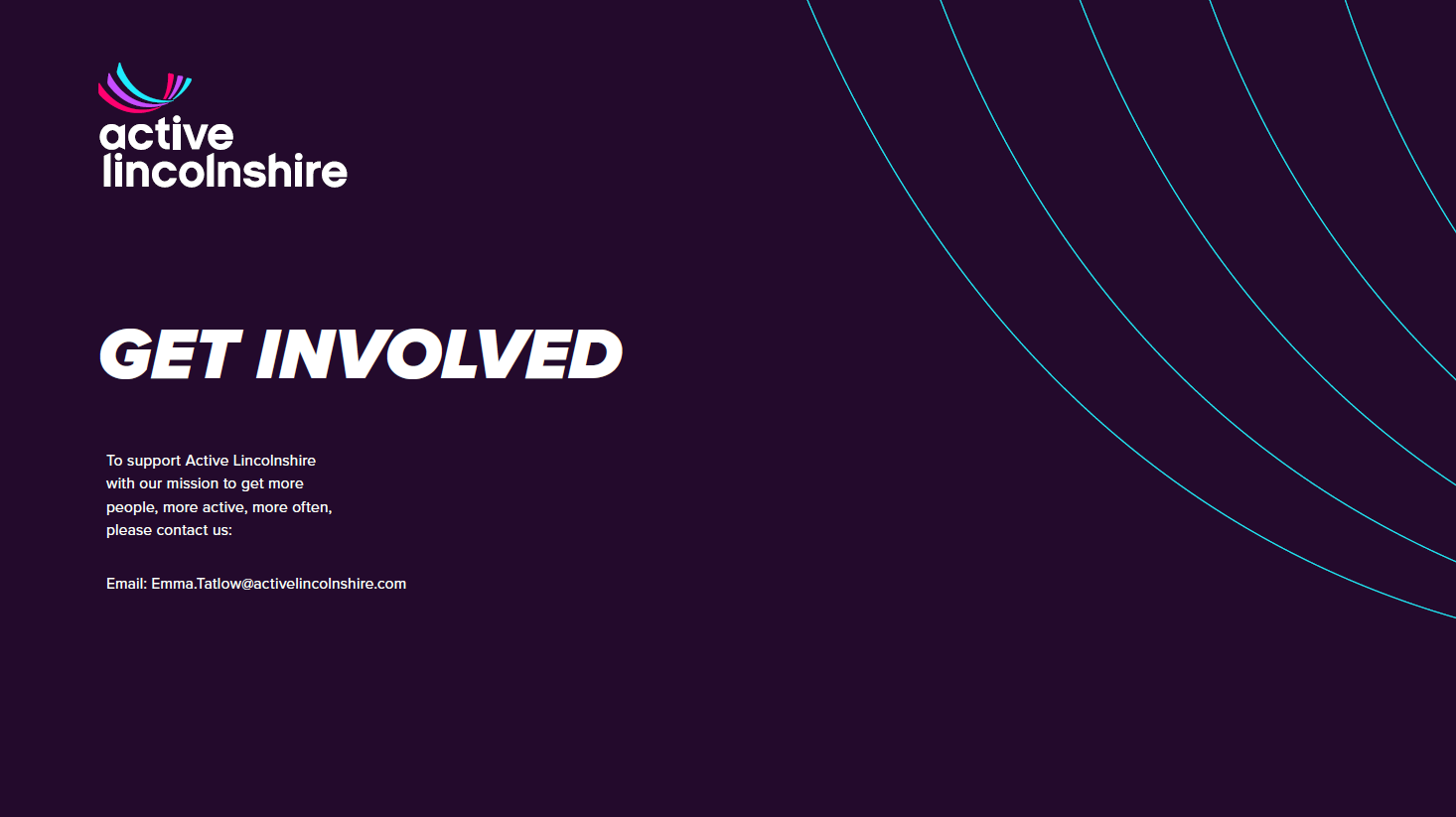 active
lincolnshire

GET INVOLVED

To support Active Lincolnshire with our mission to get more people, more active, more often, please contact us:

Email: Emma.Tatlow@activelincolnshire.com